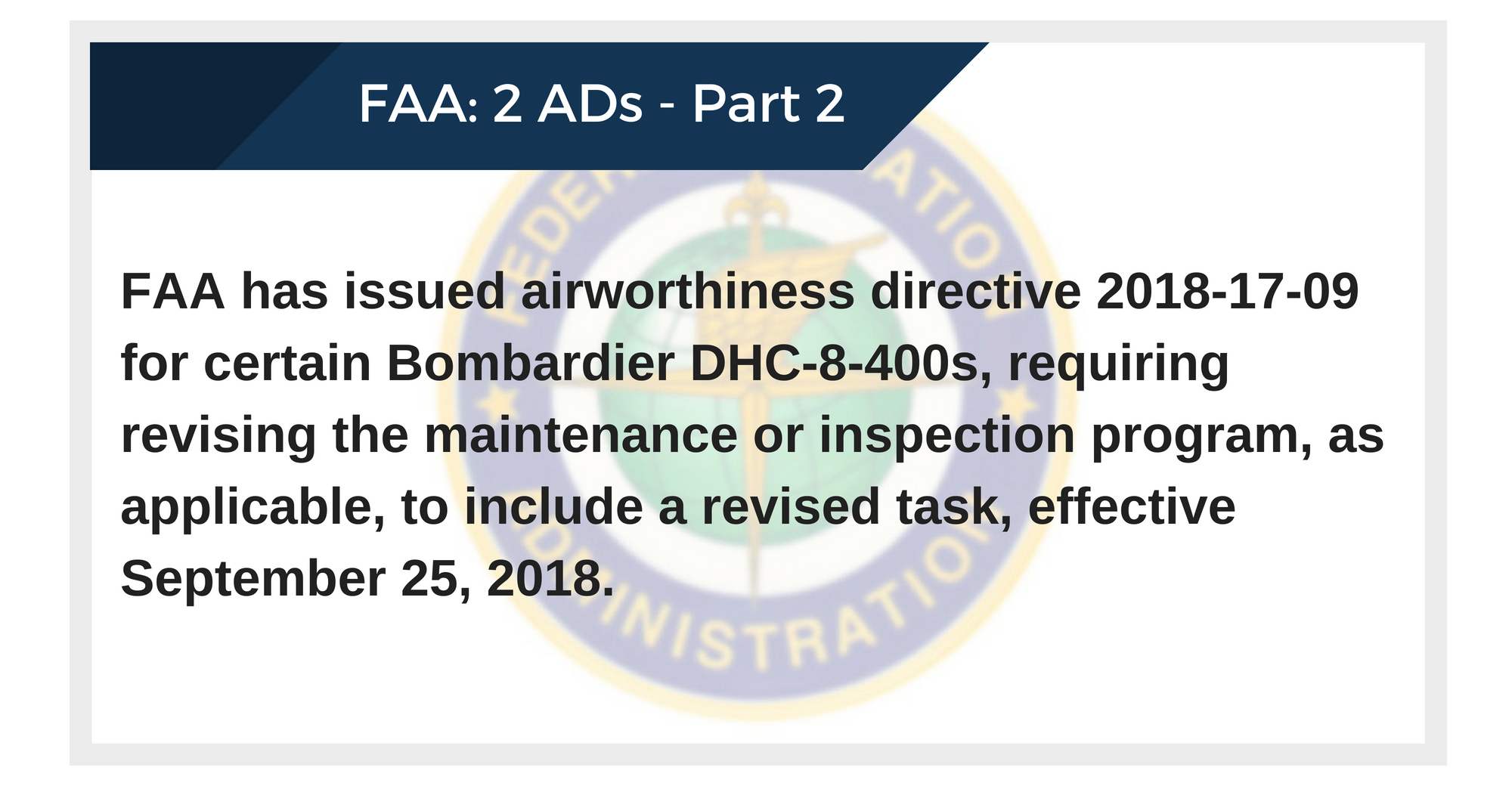 FAA: 2 ADs - Part 2

FAA has issued airworthiness directive 2018-17-09 for certain Bombardier DHC-8-400s, requiring revising the maintenance or inspection program, as applicable, to include a revised task, effective September 25, 2018.